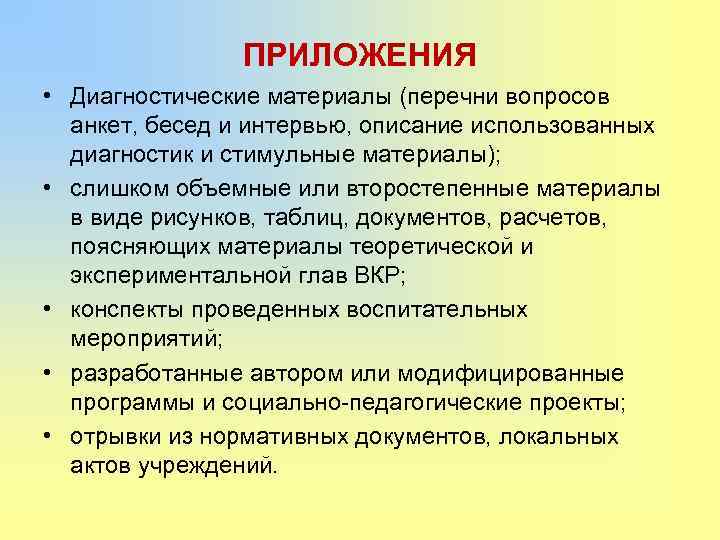 ПРИЛОЖЕНИЯ

• Диагностические материалы (перечни вопросов анкет, бесед и интервью, описание использованных диагностик и стимульные материалы);

• слишком объемные или второстепенные материалы в виде рисунков, таблиц, документов, расчетов, поясняющих материалы теоретической и экспериментальной глав ВКР;

• конспекты проведенных воспитательных мероприятий;

• разработанные автором или модифицированные программы и социально-педагогические проекты;

• отрывки из нормативных документов, локальных актов учреждений.